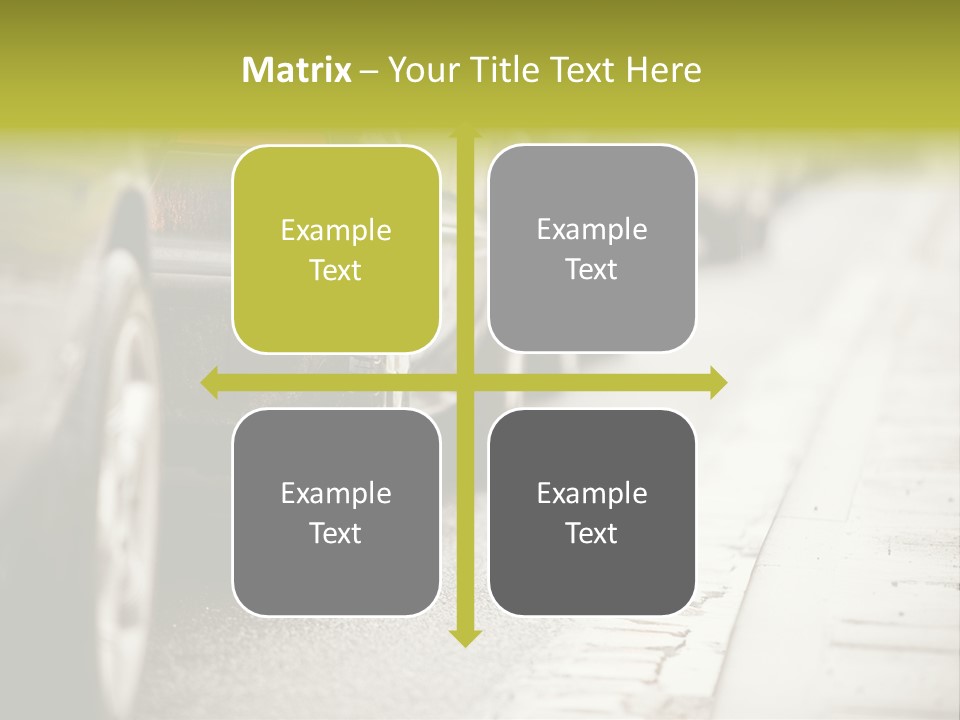 Matrix – Your Title Text Here

Example Text

Example Text

Example Text

Example Text